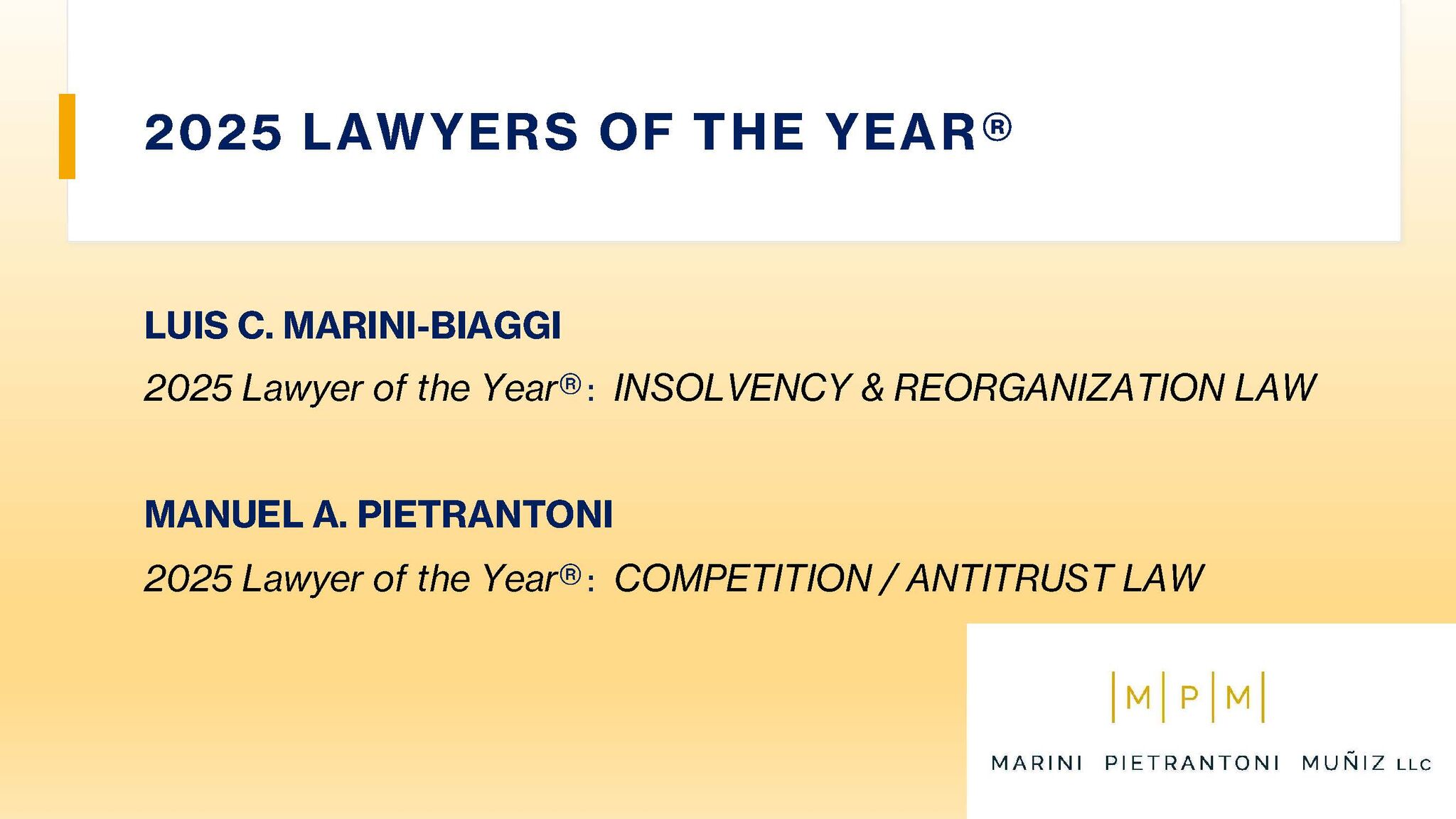 2025 LAWYERS OF THE YEAR®

LUIS C. MARINI-BIAGGI

2025 Lawyer of the Year®: INSOLVENCY & REORGANIZATION LAW

MANUEL A. PIETRANTONI

2025 Lawyer of the Year®: COMPETITION / ANTITRUST LAW

|M|P|M|

MARINI PIETRANTONI MUÑIZ LLC